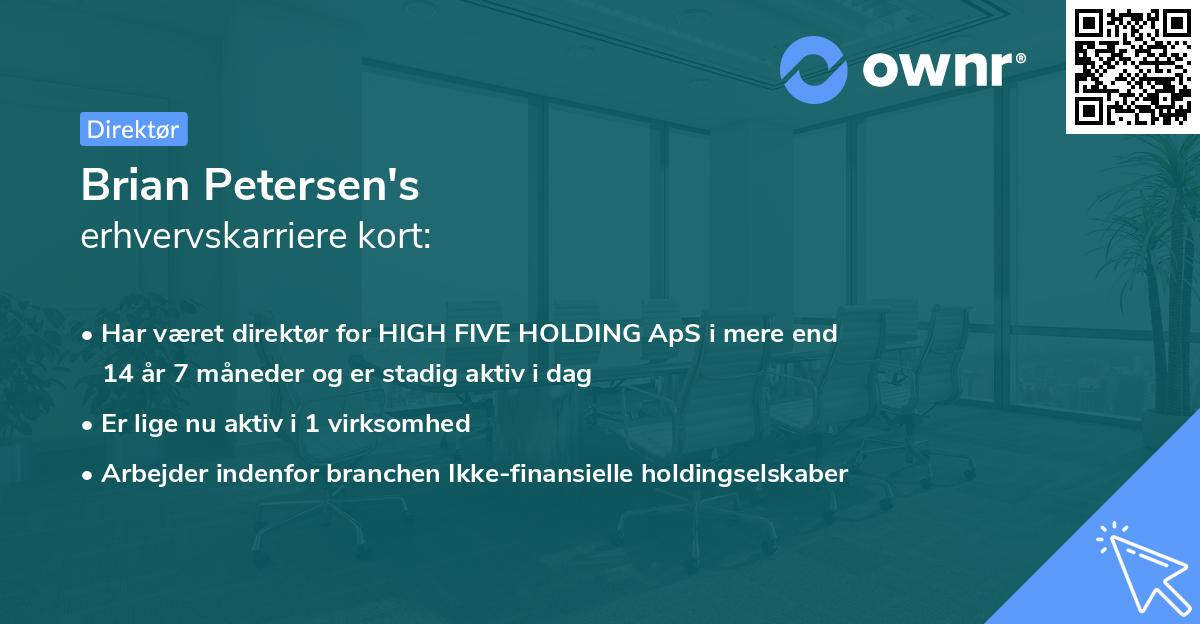 ownr®

Direktør

Brian Petersen's
erhvervskarriere kort:

• Har været direktør for HIGH FIVE HOLDING ApS i mere end 14 år 7 måneder og er stadig aktiv i dag
• Er lige nu aktiv i 1 virksomhed
• Arbejder indenfor branchen Ikke-finansielle holdingselskaber